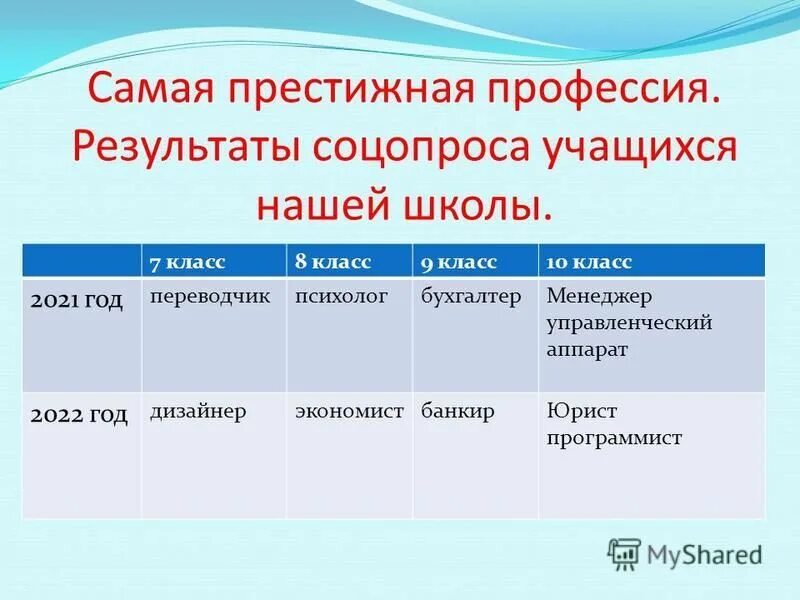 Самая престижная профессия. Результаты соцопроса учащихся нашей школы.

| | 7 класс | 8 класс | 9 класс | 10 класс |
|---|---|---|---|---|
| 2021 год | переводчик | психолог | бухгалтер | Менеджер управленческий аппарат |
| 2022 год | дизайнер | экономист | банкир | Юрист программист |

MyShared